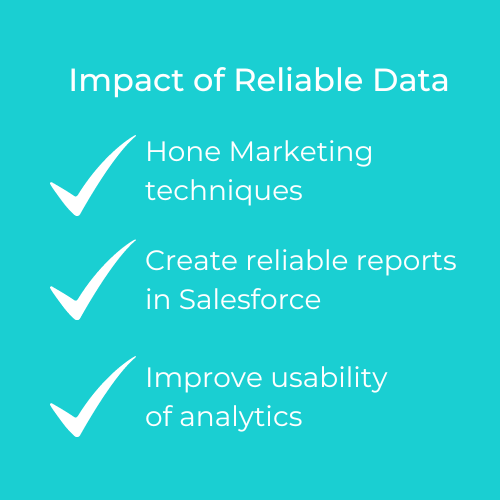 Impact of Reliable Data

Hone Marketing techniques

Create reliable reports in Salesforce

Improve usability of analytics